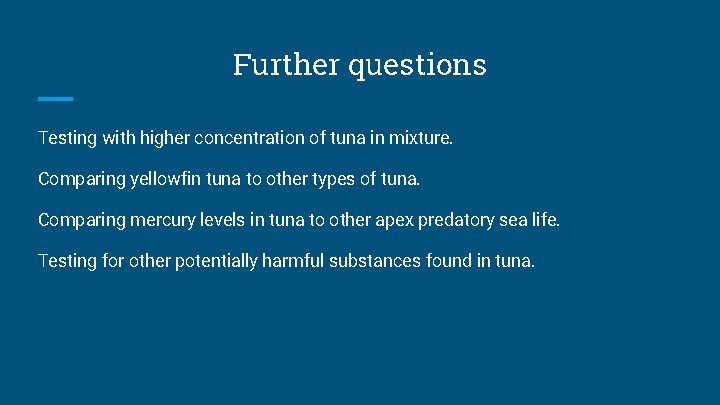 Further questions

Testing with higher concentration of tuna in mixture.

Comparing yellowfin tuna to other types of tuna.

Comparing mercury levels in tuna to other apex predatory sea life.

Testing for other potentially harmful substances found in tuna.